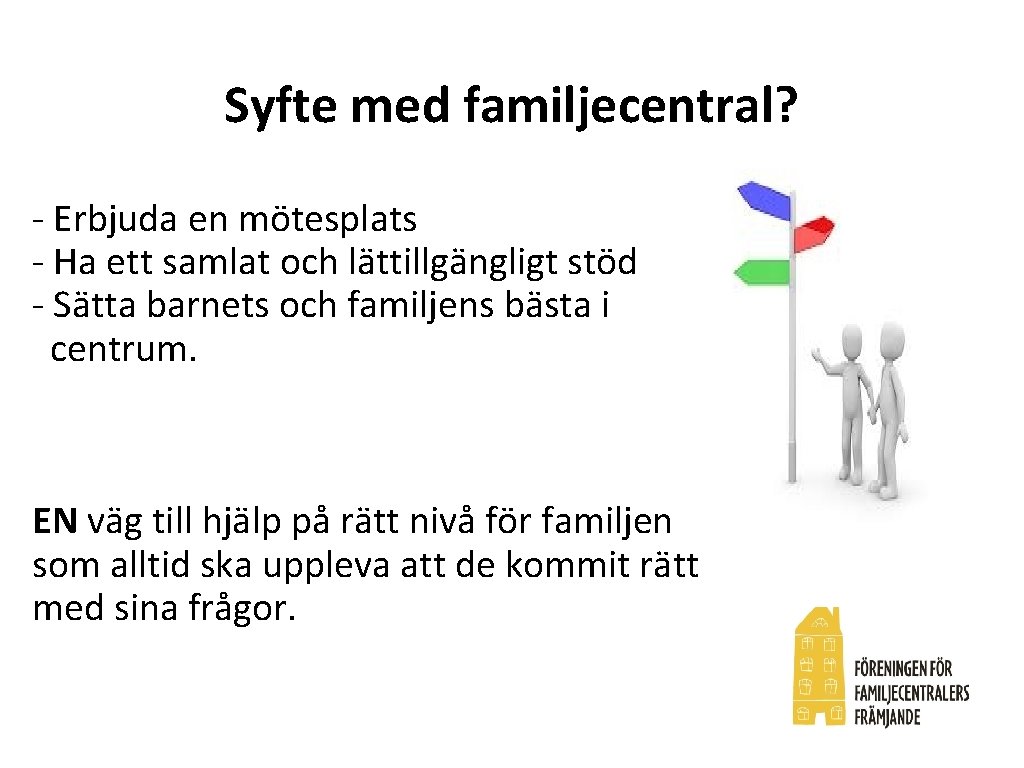 Syfte med familjecentral?

- Erbjuda en mötesplats
- Ha ett samlat och lättillgängligt stöd
- Sätta barnets och familjens bästa i centrum.

EN väg till hjälp på rätt nivå för familjen som alltid ska uppleva att de kommit rätt med sina frågor.

FÖRENINGEN FÖR FAMILJECENTRALERS FRÄMJANDE